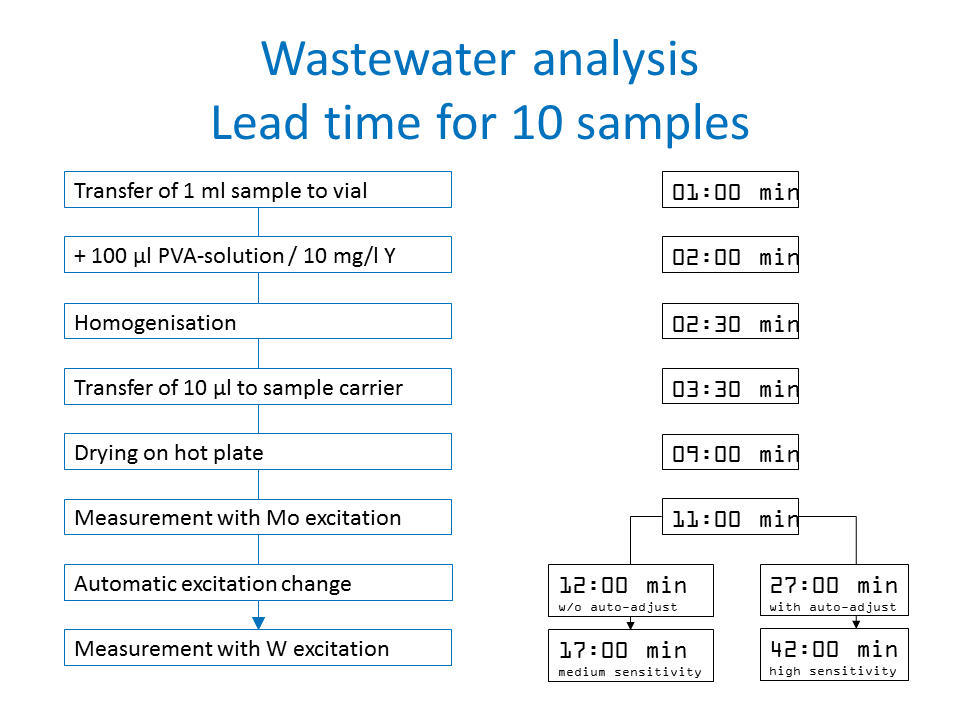 Wastewater analysis
Lead time for 10 samples

Transfer of 1 ml sample to vial

+ 100 µl PVA-solution / 10 mg/l Y

Homogenisation

Transfer of 10 µl to sample carrier

Drying on hot plate

Measurement with Mo excitation

Automatic excitation change

Measurement with W excitation

01:00 min

02:00 min

02:30 min

03:30 min

09:00 min

11:00 min

12:00 min
w/o auto-adjust

17:00 min
medium sensitivity

27:00 min
with auto-adjust

42:00 min
high sensitivity